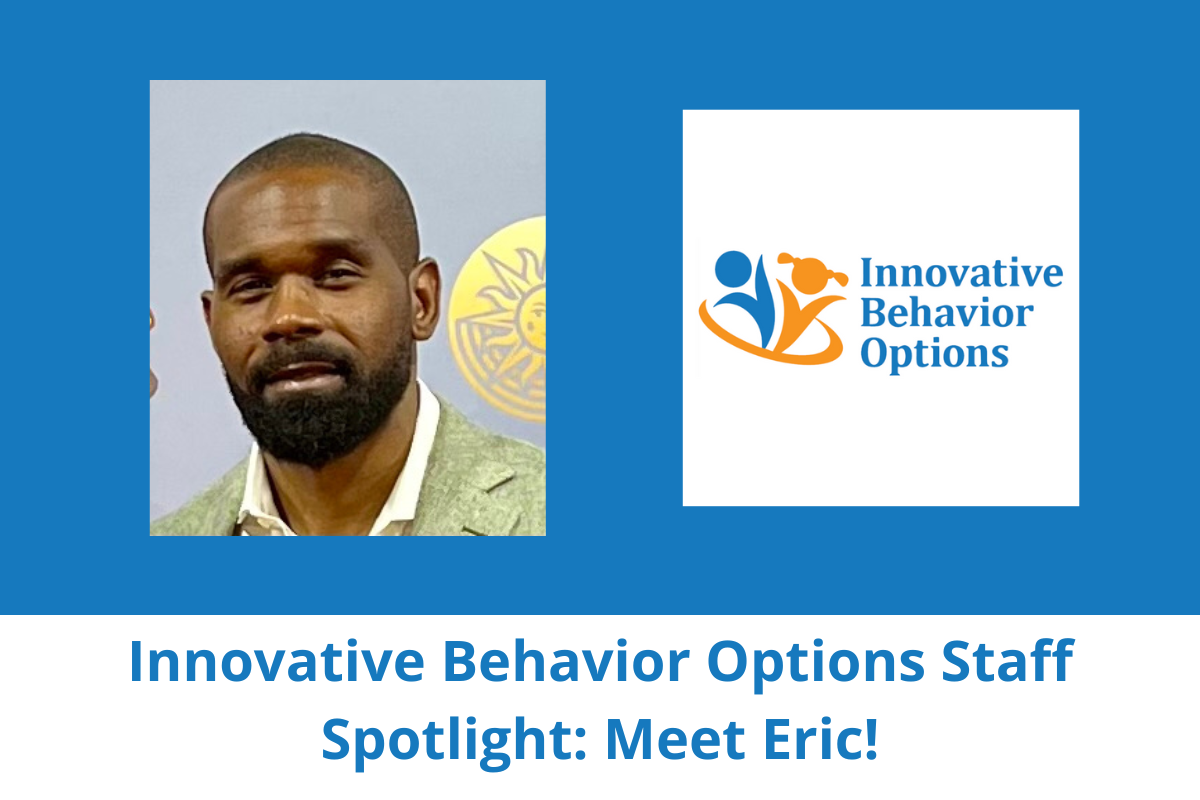 Innovative Behavior Options

Innovative Behavior Options Staff Spotlight: Meet Eric!